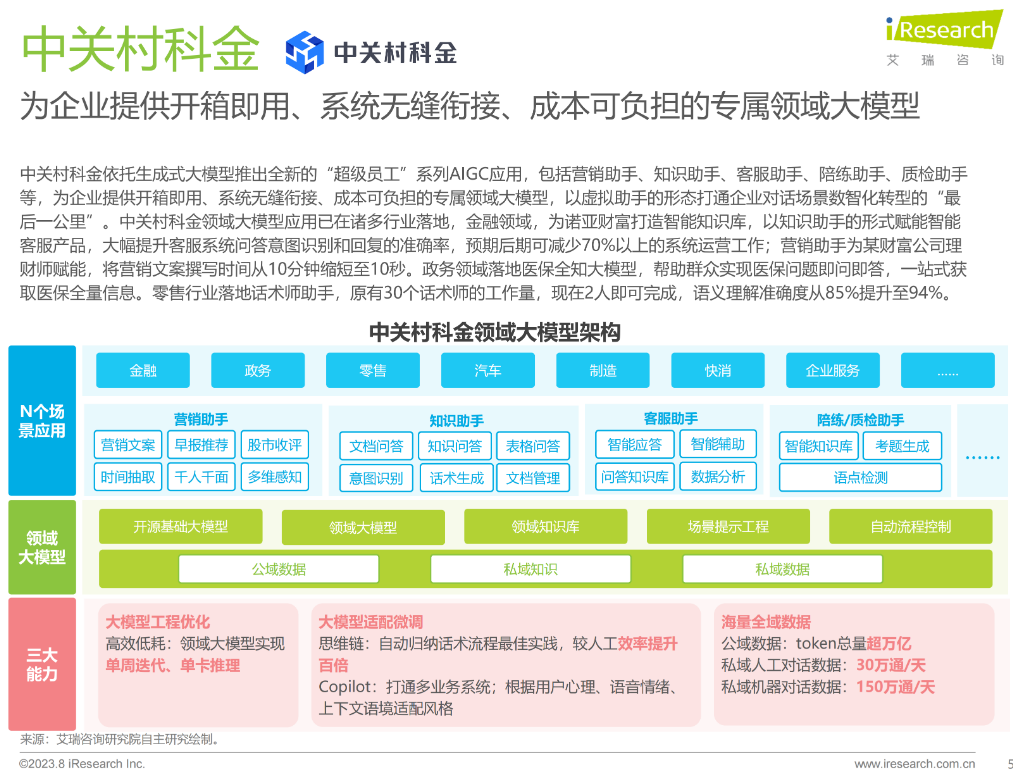 中关村科金 中关村科金

iResearch
艾瑞咨询

为企业提供开箱即用、系统无缝衔接、成本可负担的专属领域大模型

中关村科金依托生成式大模型推出全新的“超级员工”系列AIGC应用，包括营销助手、知识助手、客服助手、陪练助手、质检助手等，为企业提供开箱即用、系统无缝衔接、成本可负担的专属领域大模型，以虚拟助手的形态打通企业对话场景数智化转型的“最后一公里”。中关村科金领域大模型应用已在诸多行业落地，金融领域，为诺亚财富打造智能知识库，以知识助手的形式赋能智能客服产品，大幅提升客服系统问答意图识别和回复的准确率，预期后期可减少70%以上的系统运营工作；营销助手为某财富公司理财师赋能，将营销文案撰写时间从10分钟缩短至10秒。政务领域落地医保全知大模型，帮助群众实现医保问题即问即答，一站式获取医保全量信息。零售行业落地话术师助手，原有30个话术师的工作量，现在2人即可完成，语义理解准确度从85%提升至94%。

中关村科金领域大模型架构

N个场景应用

金融 政务 零售 汽车 制造 快消 企业服务 ......

营销助手
营销文案 早报推荐 股市收评
时间抽取 千人千面 多维感知

知识助手
文档问答 知识问答 表格问答
意图识别 话术生成 文档管理

客服助手
智能应答 智能辅助
问答知识库 数据分析

陪练/质检助手
智能知识库 考题生成
语点检测

......

领域大模型

开源基础大模型 领域大模型 领域知识库 场景提示工程 自动流程控制
公域数据 私域知识 私域数据

三大能力

大模型工程优化
高效低耗：领域大模型实现单周迭代、单卡推理

大模型适配微调
思维链：自动归纳话术流程最佳实践，较人工效率提升百倍
Copilot：打通多业务系统；根据用户心理、语音情绪、上下文语境适配风格

海量全域数据
公域数据：token总量超万亿
私域人工对话数据：30万通/天
私域机器对话数据：150万通/天

来源：艾瑞咨询研究院自主研究绘制。

©2023.8 iResearch Inc. www.iresearch.com.cn 5